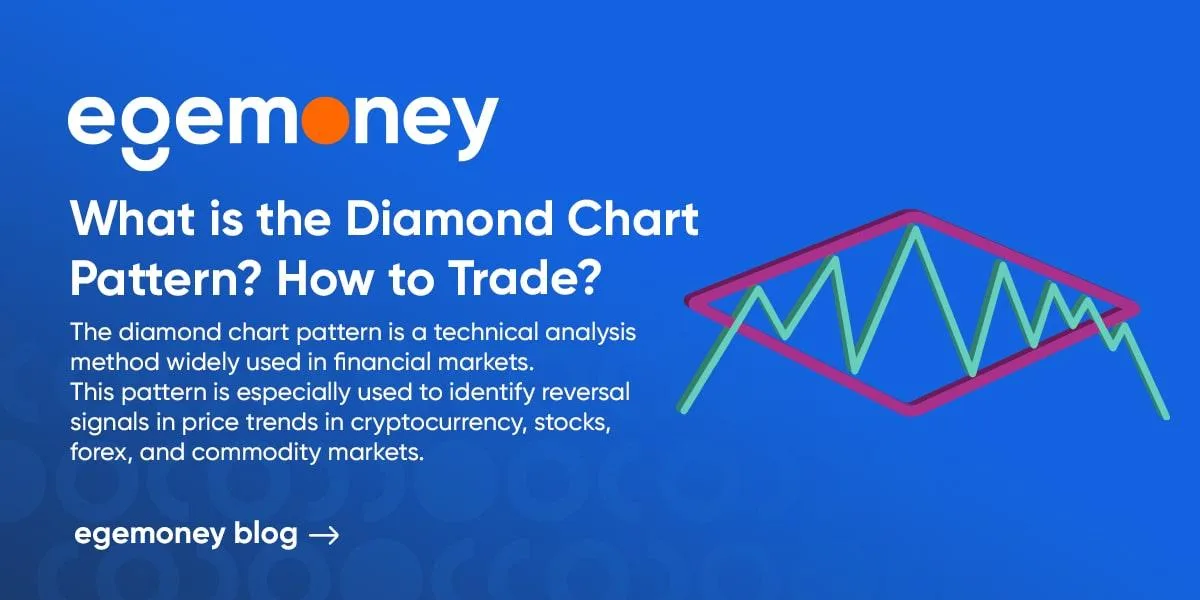 egemoney

What is the Diamond Chart Pattern? How to Trade?

The diamond chart pattern is a technical analysis method widely used in financial markets.
This pattern is especially used to identify reversal signals in price trends in cryptocurrency, stocks, forex, and commodity markets.

egemoney blog →